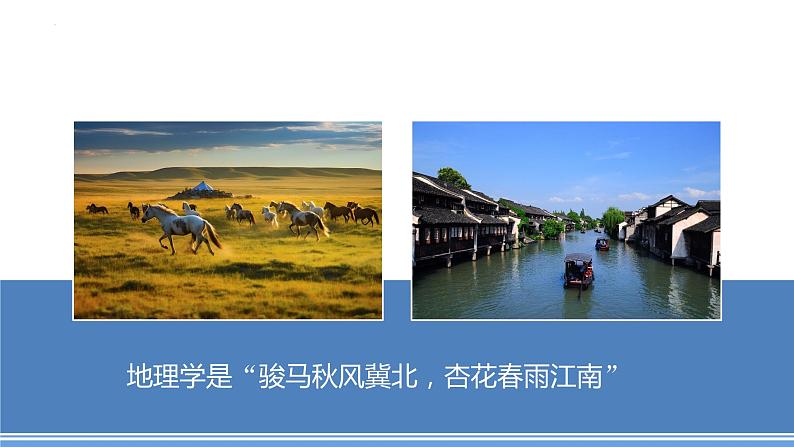 地理学是“骏马秋风冀北，杏花春雨江南”